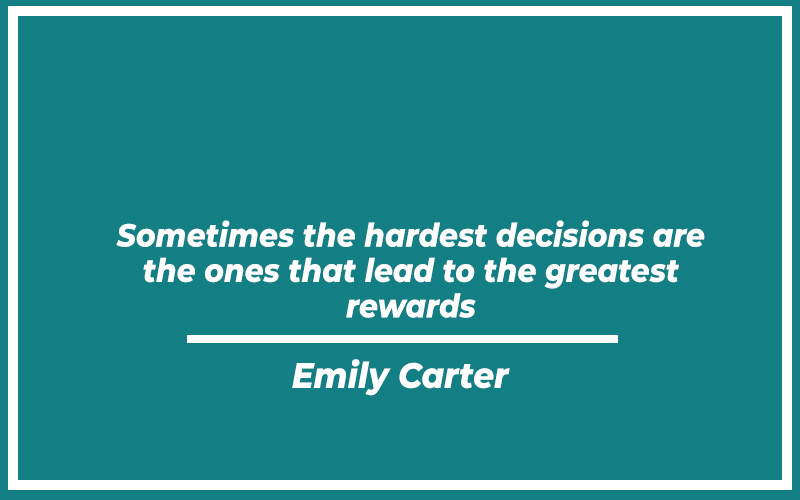 Sometimes the hardest decisions are the ones that lead to the greatest rewards

Emily Carter